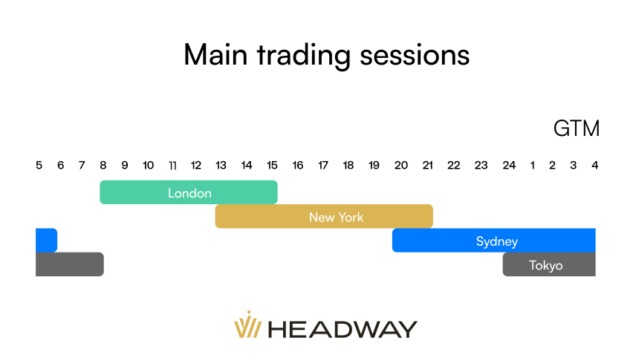 Main trading sessions

GTM

5 6 7 8 9 10 11 12 13 14 15 16 17 18 19 20 21 22 23 24 1 2 3 4

London

New York

Sydney

Tokyo

HEADWAY